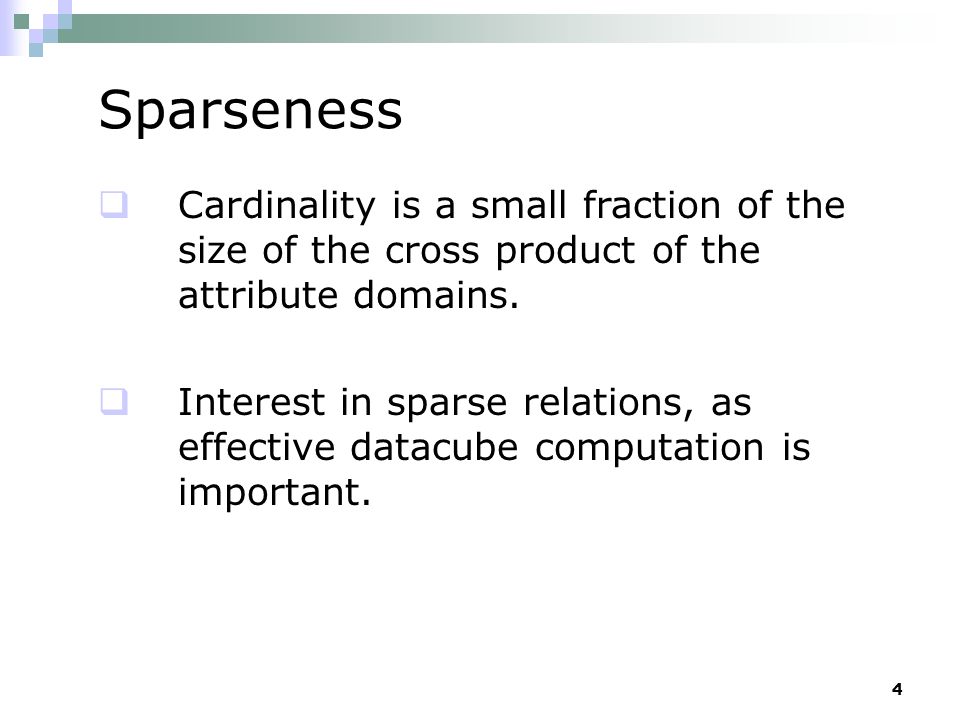 Sparseness

Cardinality is a small fraction of the size of the cross product of the attribute domains.

Interest in sparse relations, as effective datacube computation is important.

4